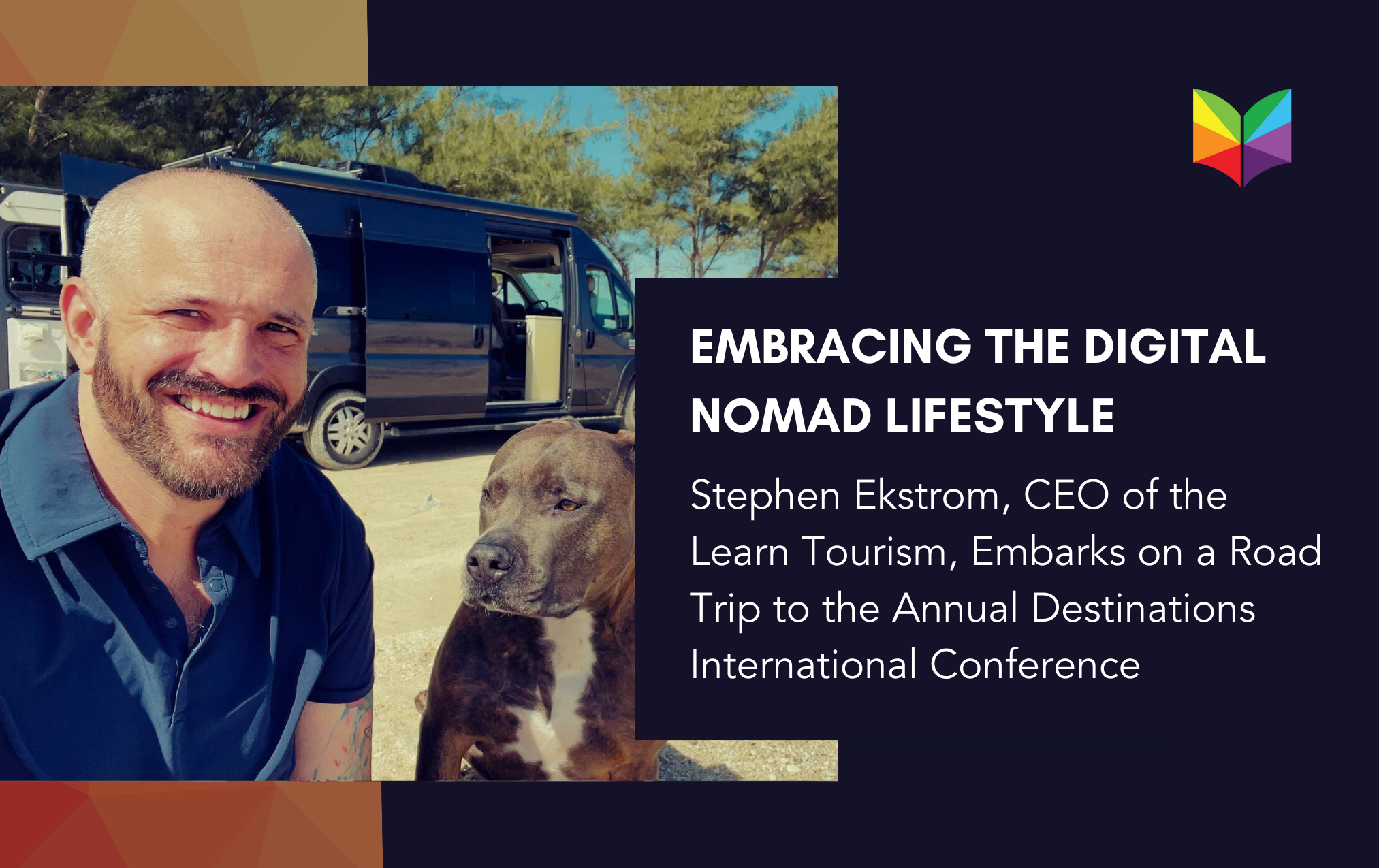 EMBRACING THE DIGITAL NOMAD LIFESTYLE

Stephen Ekstrom, CEO of the Learn Tourism, Embarks on a Road Trip to the Annual Destinations International Conference